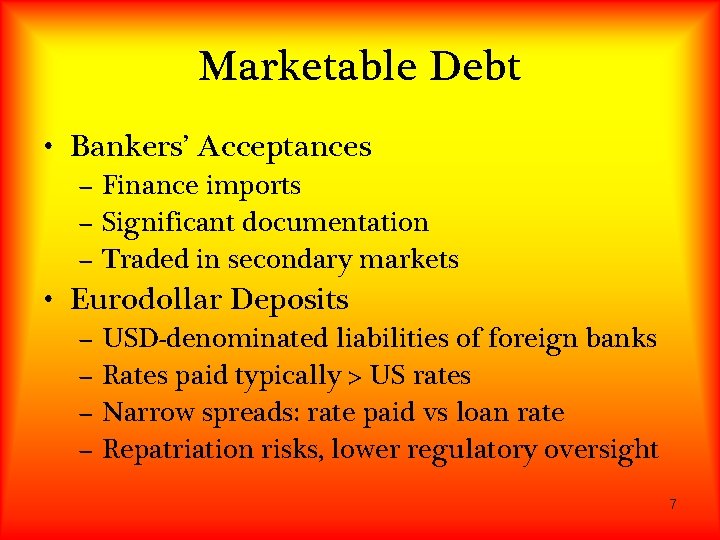 Marketable Debt

• Bankers' Acceptances
– Finance imports
– Significant documentation
– Traded in secondary markets
• Eurodollar Deposits
– USD-denominated liabilities of foreign banks
– Rates paid typically > US rates
– Narrow spreads: rate paid vs loan rate
– Repatriation risks, lower regulatory oversight

7